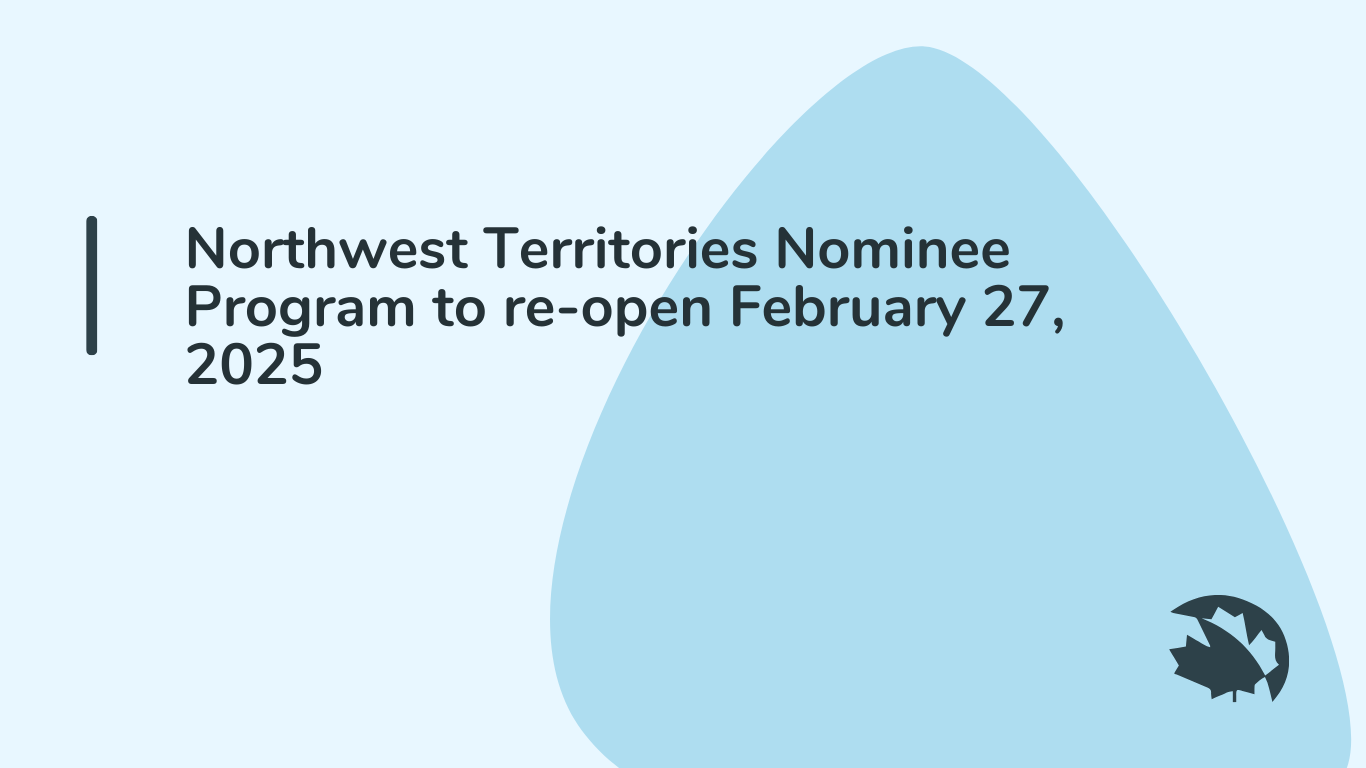 Northwest Territories Nominee Program to re-open February 27, 2025